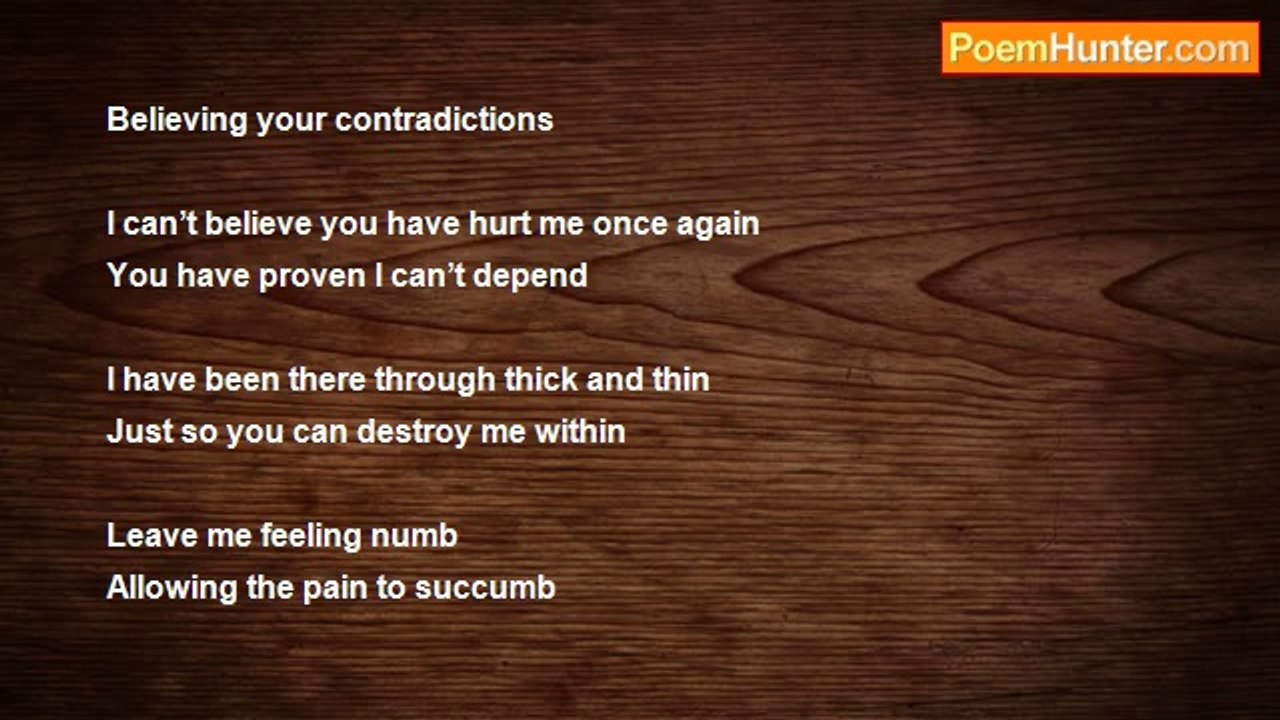 PoemHunter.com

Believing your contradictions

I can’t believe you have hurt me once again
You have proven I can’t depend

I have been there through thick and thin
Just so you can destroy me within

Leave me feeling numb
Allowing the pain to succumb